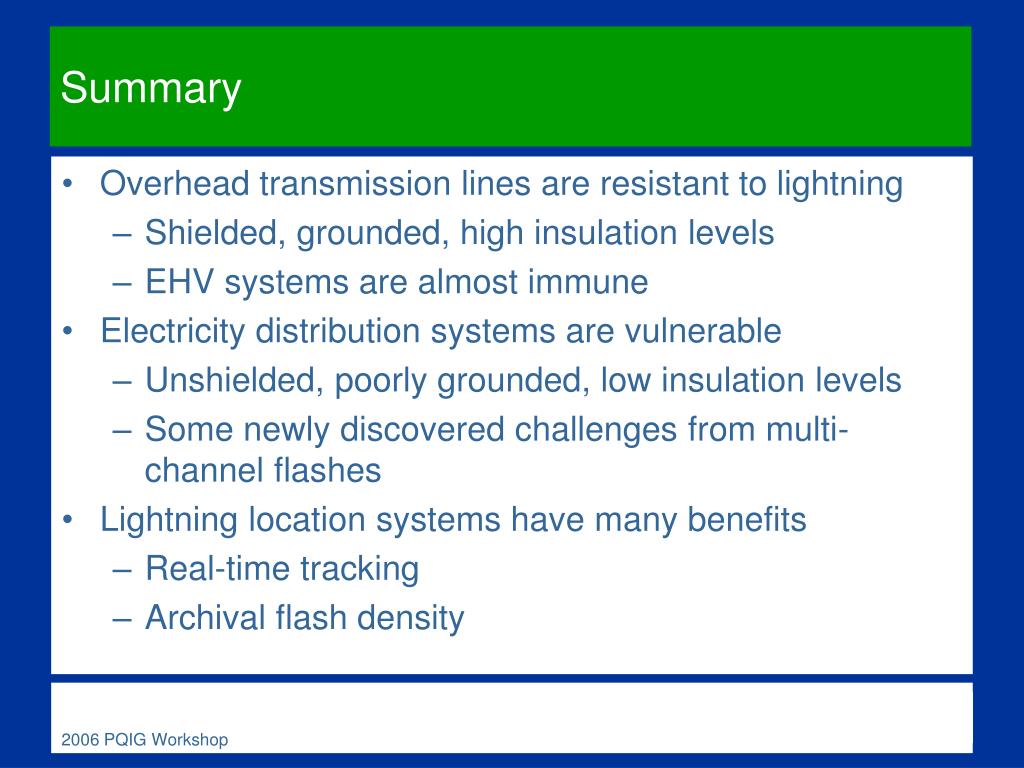 Summary

• Overhead transmission lines are resistant to lightning
– Shielded, grounded, high insulation levels
– EHV systems are almost immune
• Electricity distribution systems are vulnerable
– Unshielded, poorly grounded, low insulation levels
– Some newly discovered challenges from multi-channel flashes
• Lightning location systems have many benefits
– Real-time tracking
– Archival flash density

2006 PQIG Workshop